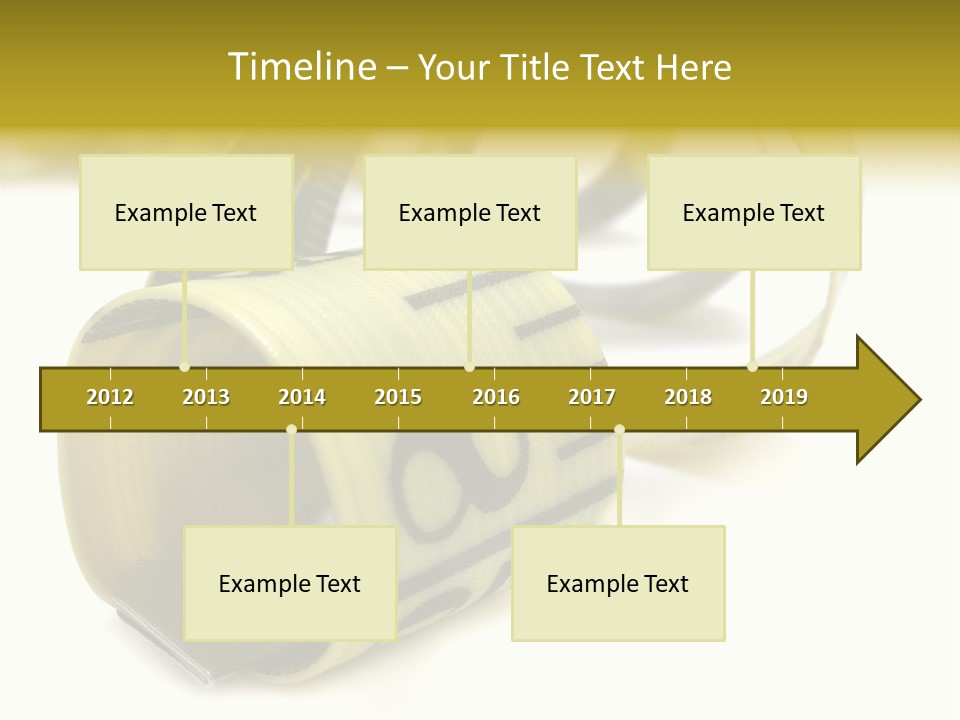 Timeline – Your Title Text Here

Example Text

Example Text

Example Text

2012 2013 2014 2015 2016 2017 2018 2019

Example Text

Example Text